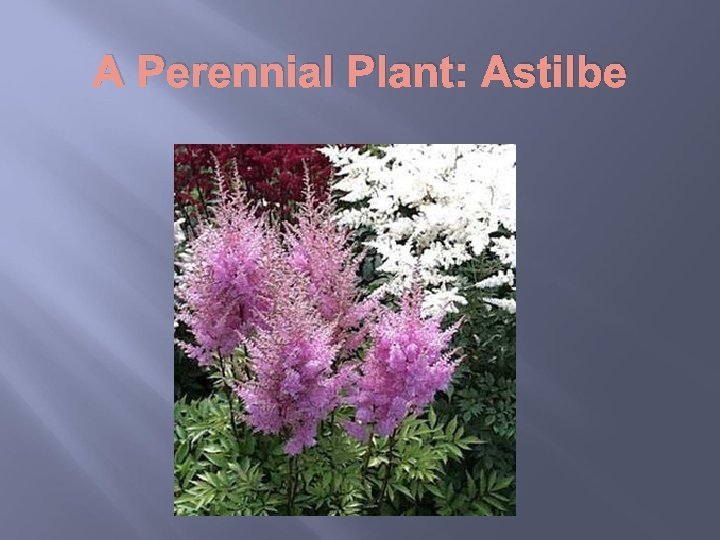 A Perennial Plant: Astilbe